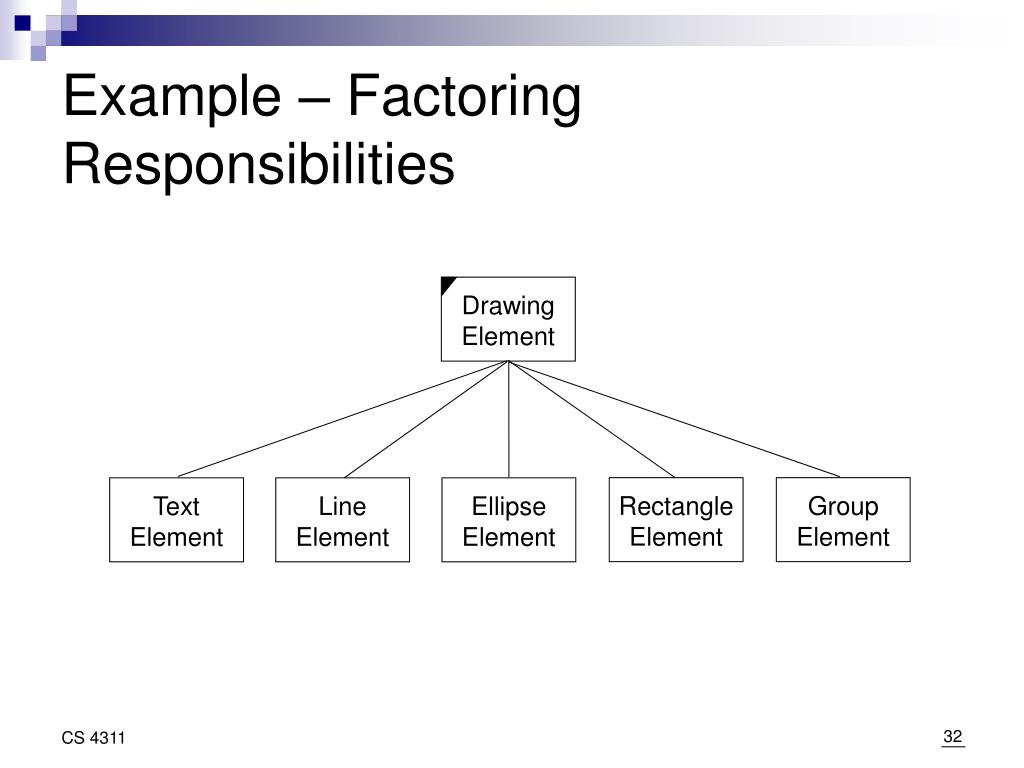 Example – Factoring Responsibilities

Drawing Element

Text Element

Line Element

Ellipse Element

Rectangle Element

Group Element

CS 4311

32